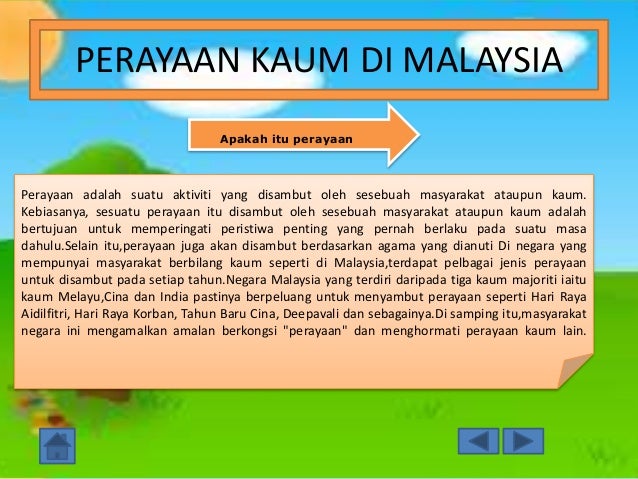 PERAYAAN KAUM DI MALAYSIA

Apakah itu perayaan

Perayaan adalah suatu aktiviti yang disambut oleh sesebuah masyarakat ataupun kaum. Kebiasanya, sesuatu perayaan itu disambut oleh sesebuah masyarakat ataupun kaum adalah bertujuan untuk memperingati peristiwa penting yang pernah berlaku pada suatu masa dahulu.Selain itu,perayaan juga akan disambut berdasarkan agama yang dianuti Di negara yang mempunyai masyarakat berbilang kaum seperti di Malaysia,terdapat pelbagai jenis perayaan untuk disambut pada setiap tahun.Negara Malaysia yang terdiri daripada tiga kaum majoriti iaitu kaum Melayu,Cina dan India pastinya berpeluang untuk menyambut perayaan seperti Hari Raya Aidilfitri, Hari Raya Korban, Tahun Baru Cina, Deepavali dan sebagainya.Di samping itu,masyarakat negara ini mengamalkan amalan berkongsi "perayaan" dan menghormati perayaan kaum lain.